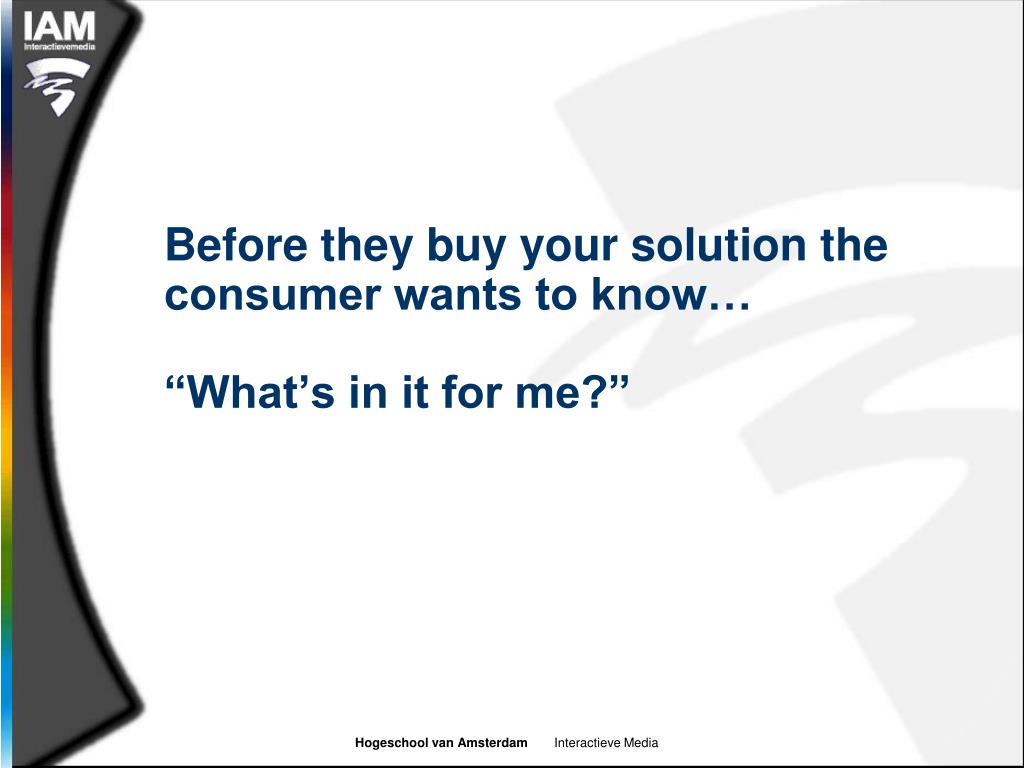 IAM
Interactievemedia

Before they buy your solution the consumer wants to know…

“What’s in it for me?”

Hogeschool van Amsterdam Interactieve Media